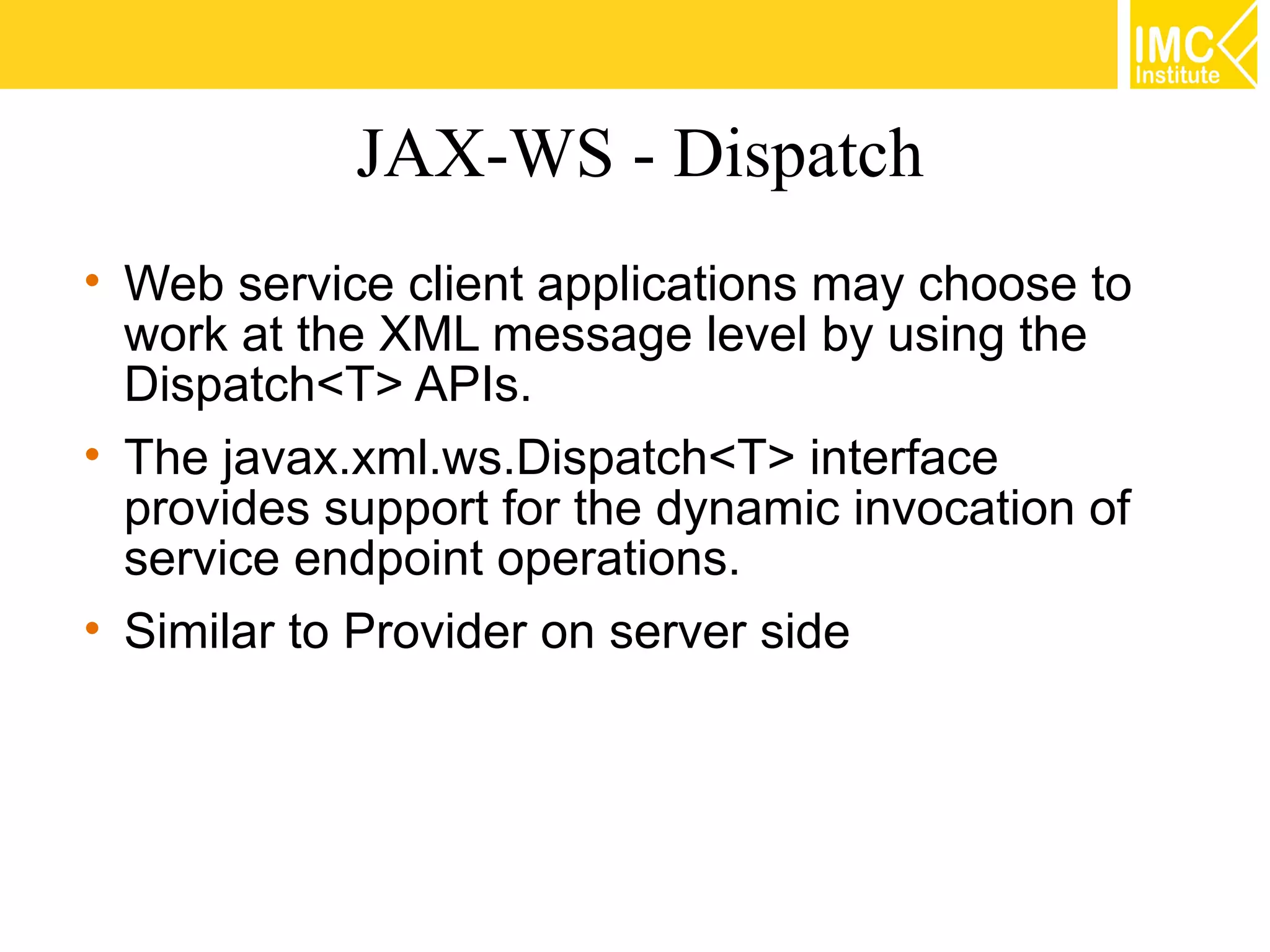 IMC Institute

JAX-WS - Dispatch

• Web service client applications may choose to work at the XML message level by using the Dispatch<T> APIs.

• The javax.xml.ws.Dispatch<T> interface provides support for the dynamic invocation of service endpoint operations.

• Similar to Provider on server side